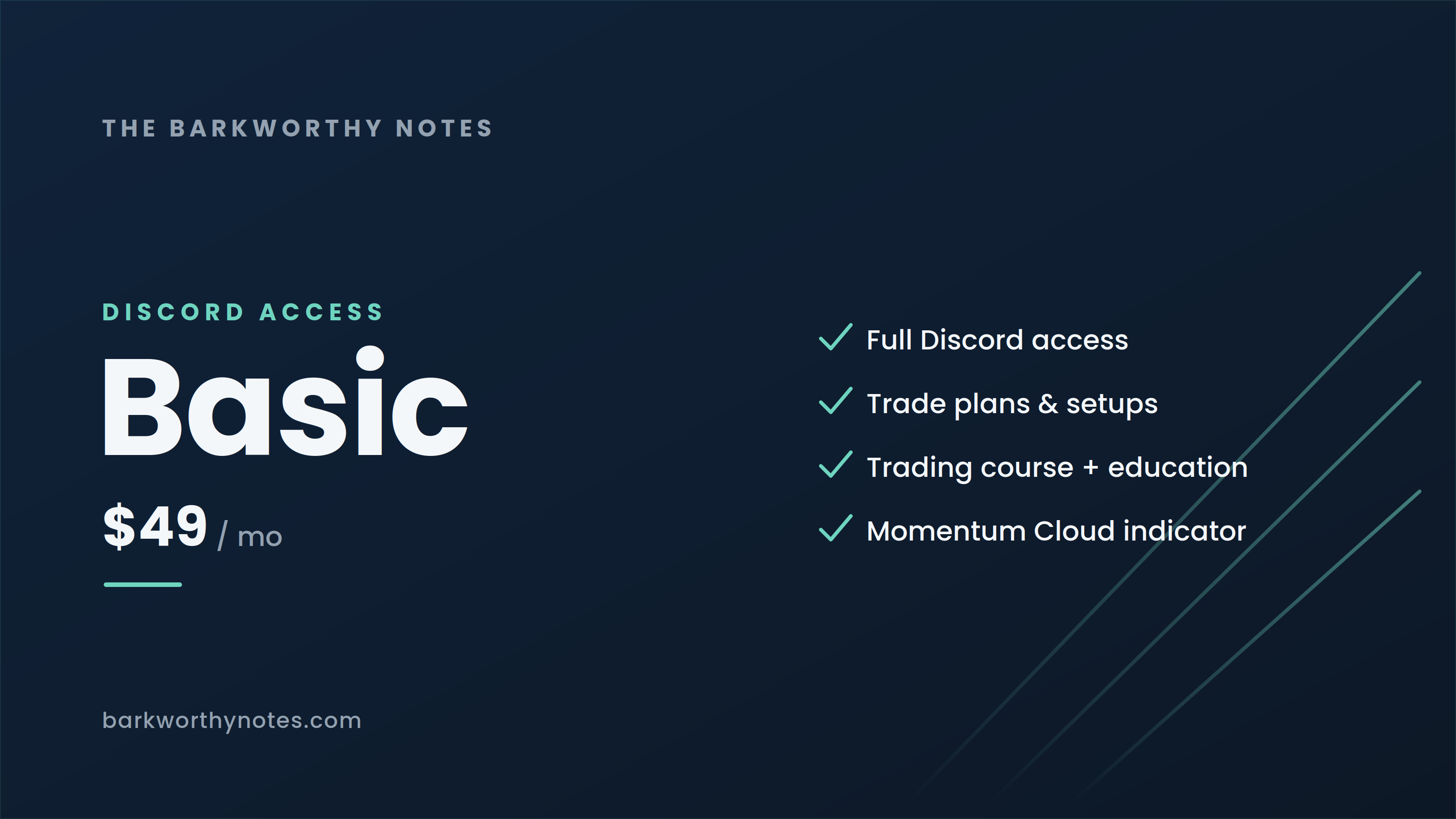 THE BARKWORTHY NOTES

DISCORD ACCESS

Basic

\$49 / mo

barkworthynotes.com

✓ Full Discord access

✓ Trade plans & setups

✓ Trading course + education

✓ Momentum Cloud indicator